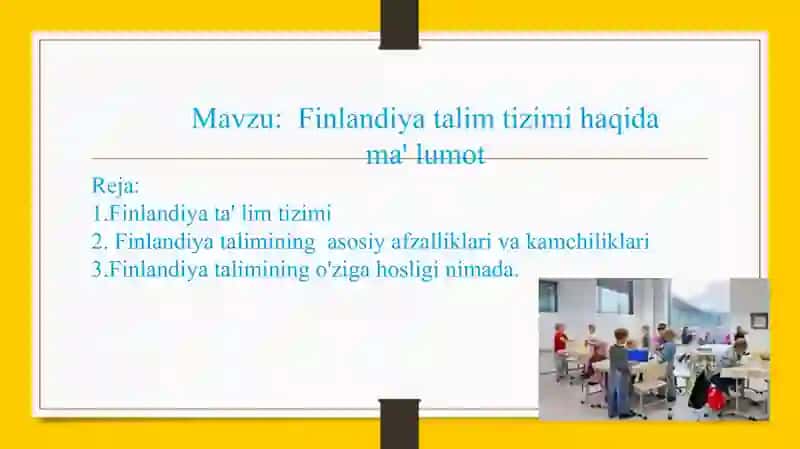 Mavzu: Finlandiya talim tizimi haqida ma' lumot

Reja:
1.Finlandiya ta' lim tizimi
2. Finlandiya talimining asosiy afzalliklari va kamchiliklari
3.Finlandiya talimining o'ziga hosligi nimada.